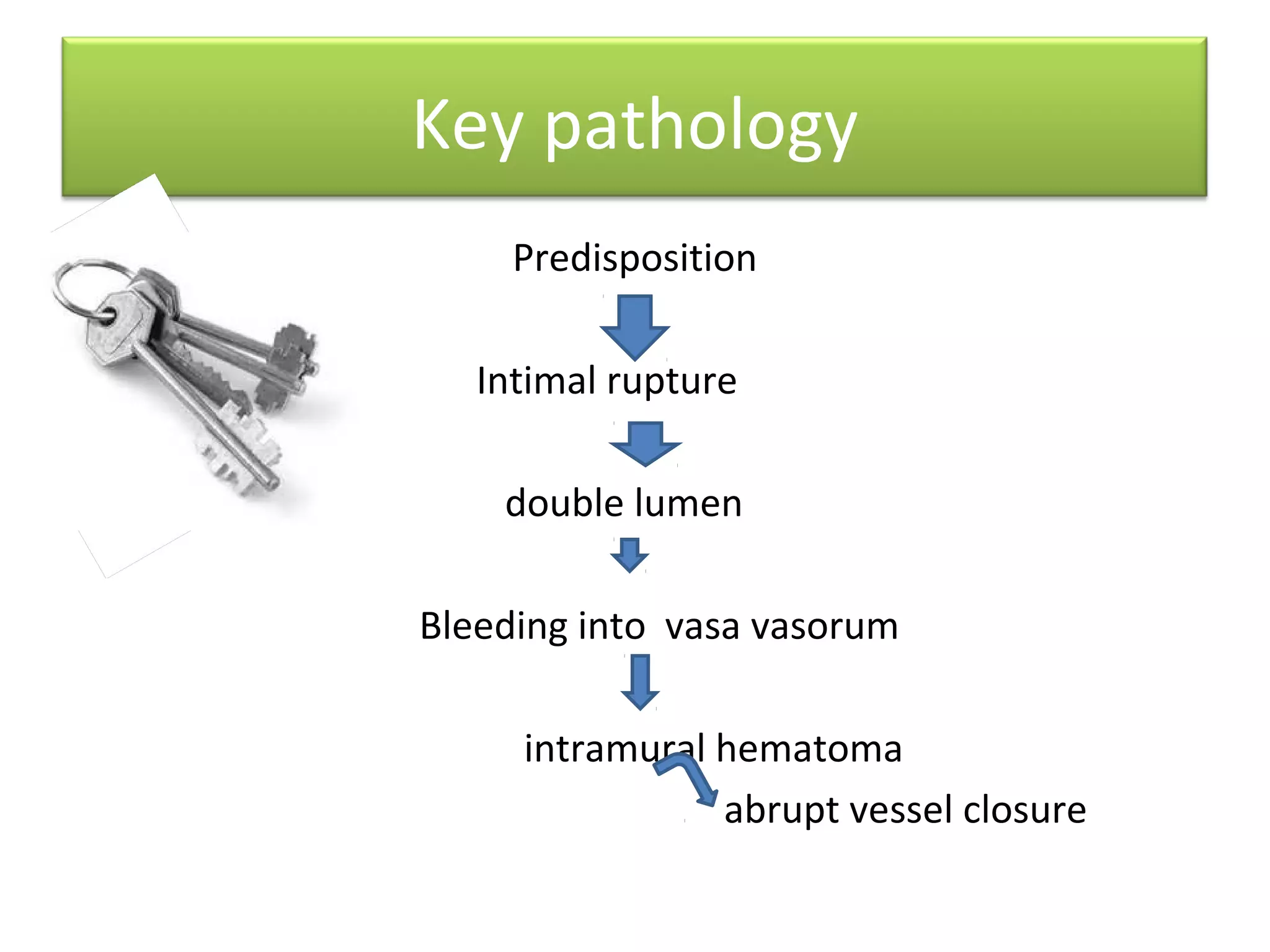 Key pathology

Predisposition

Intimal rupture

double lumen

Bleeding into vasa vasorum

intramural hematoma

abrupt vessel closure